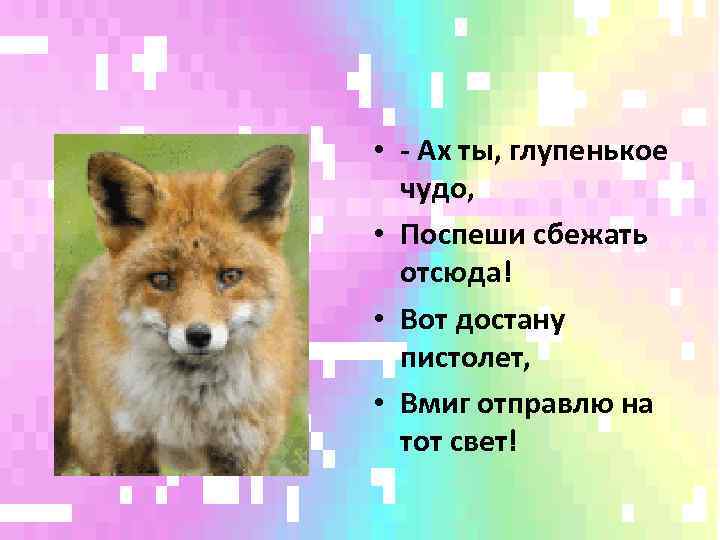 • - Ах ты, глупенькое чудо,

• Поспеши сбежать отсюда!

• Вот достану пистолет,

• Вмиг отправлю на тот свет!